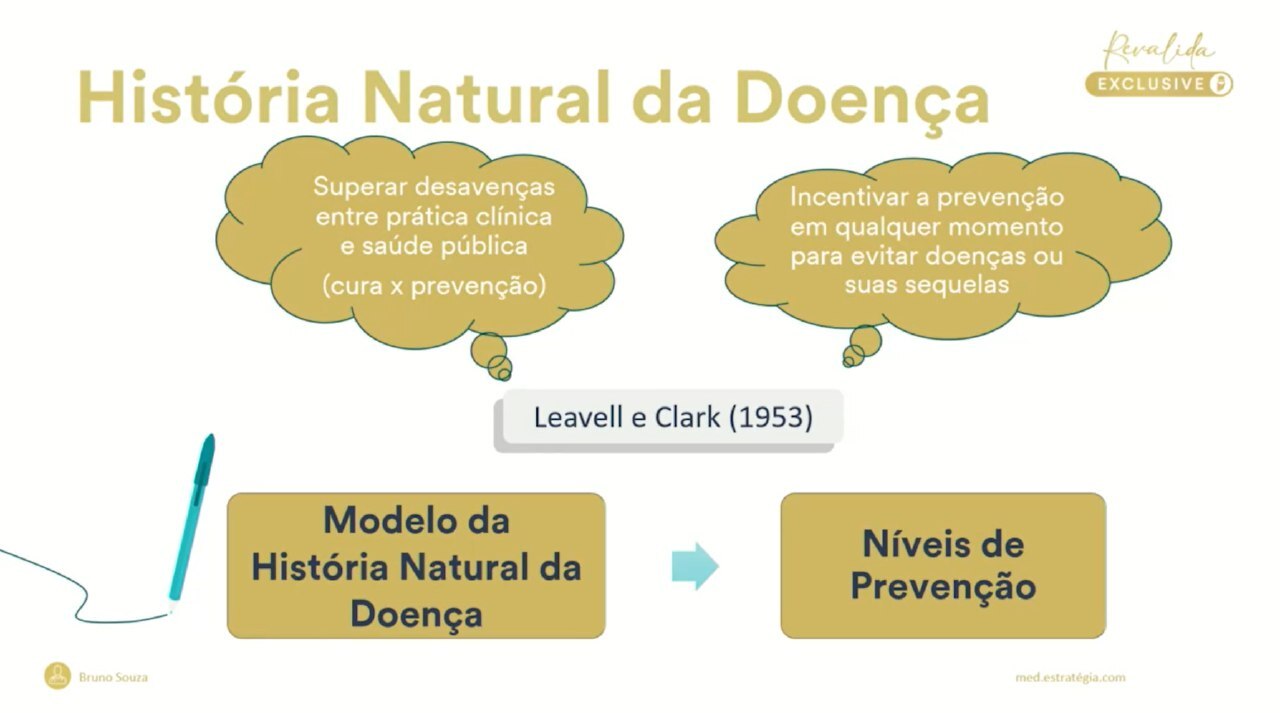 Revalida
EXCLUSIVE

História Natural da Doença

Superar desavenças entre prática clínica e saúde pública
(cura x prevenção)

Incentivar a prevenção em qualquer momento para evitar doenças ou suas sequelas

Leavell e Clark (1953)

Modelo da História Natural da Doença

Níveis de Prevenção

Bruno Souza

med.estratégia.com